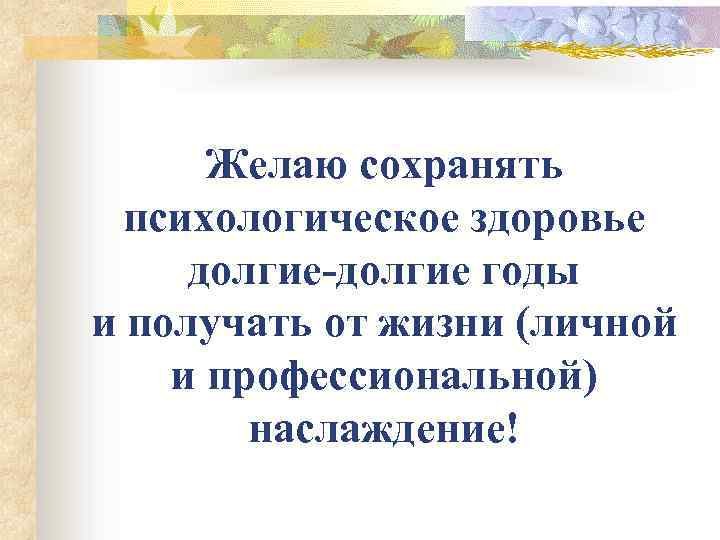 Желаю сохранять психологическое здоровье долгие-долгие годы и получать от жизни (личной и профессиональной) наслаждение!